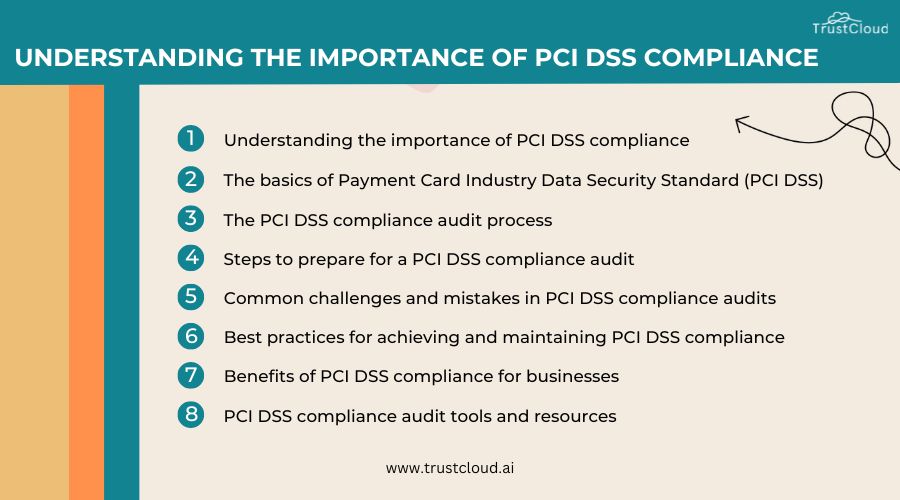 TrustCloud

UNDERSTANDING THE IMPORTANCE OF PCI DSS COMPLIANCE

1 Understanding the importance of PCI DSS compliance

2 The basics of Payment Card Industry Data Security Standard (PCI DSS)

3 The PCI DSS compliance audit process

4 Steps to prepare for a PCI DSS compliance audit

5 Common challenges and mistakes in PCI DSS compliance audits

6 Best practices for achieving and maintaining PCI DSS compliance

7 Benefits of PCI DSS compliance for businesses

8 PCI DSS compliance audit tools and resources

www.trustcloud.ai